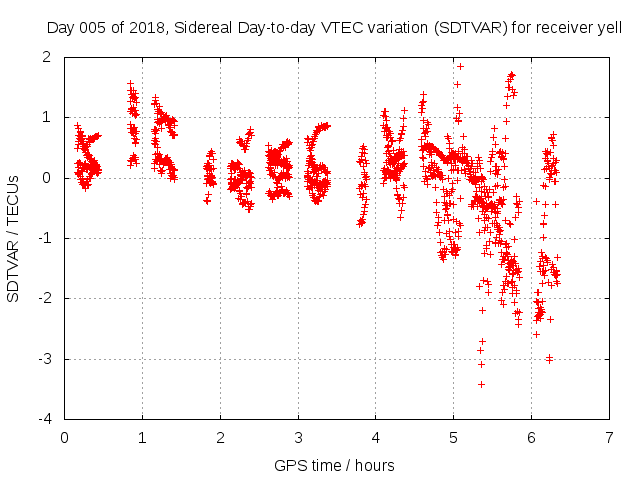 Day 005 of 2018, Sidereal Day-to-day VTEC variation (SDTVAR) for receiver yell

SDTVAR / TECUs

2
1
0
-1
-2
-3
-4

0 1 2 3 4 5 6 7

GPS time / hours